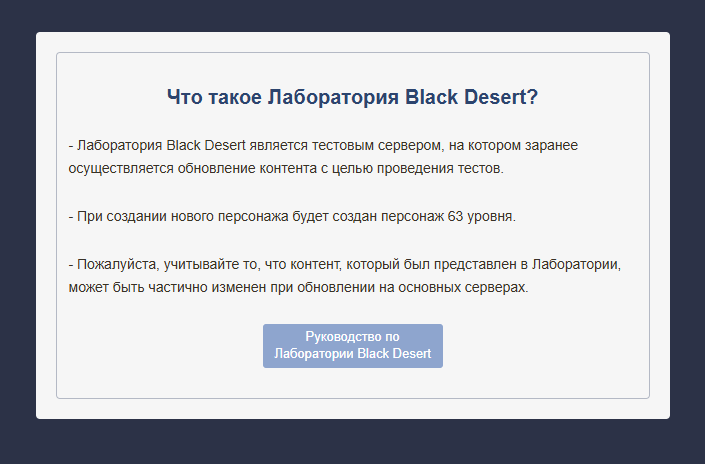 Что такое Лаборатория Black Desert?

- Лаборатория Black Desert является тестовым сервером, на котором заранее осуществляется обновление контента с целью проведения тестов.

- При создании нового персонажа будет создан персонаж 63 уровня.

- Пожалуйста, учитывайте то, что контент, который был представлен в Лаборатории, может быть частично изменен при обновлении на основных серверах.

Руководство по Лаборатории Black Desert